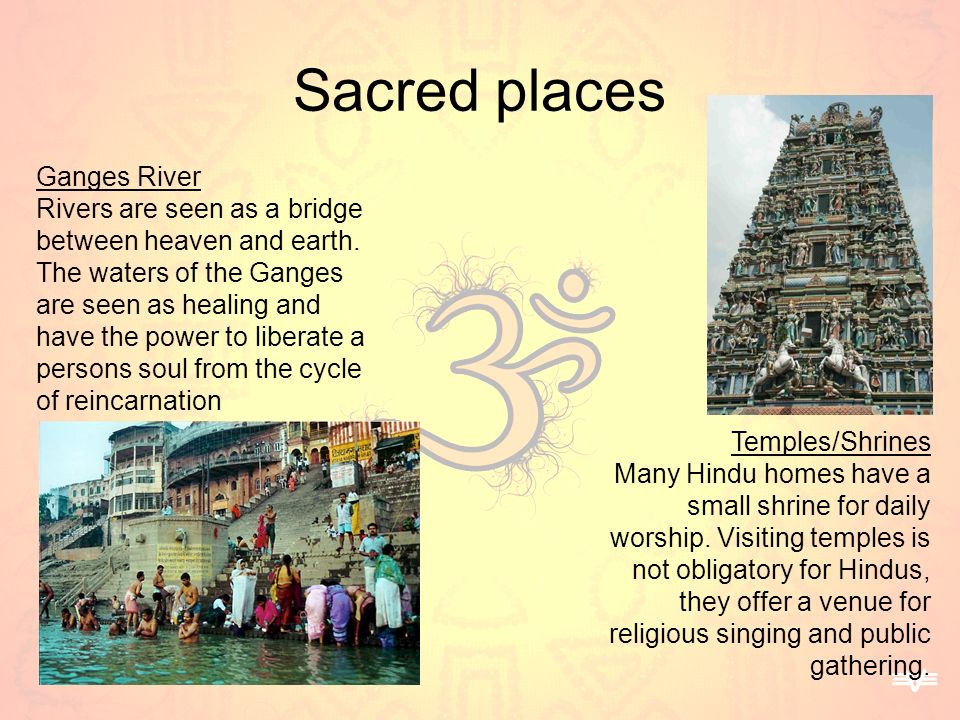 Sacred places

Ganges River
Rivers are seen as a bridge between heaven and earth. The waters of the Ganges are seen as healing and have the power to liberate a persons soul from the cycle of reincarnation

Temples/Shrines
Many Hindu homes have a small shrine for daily worship. Visiting temples is not obligatory for Hindus, they offer a venue for religious singing and public gathering.